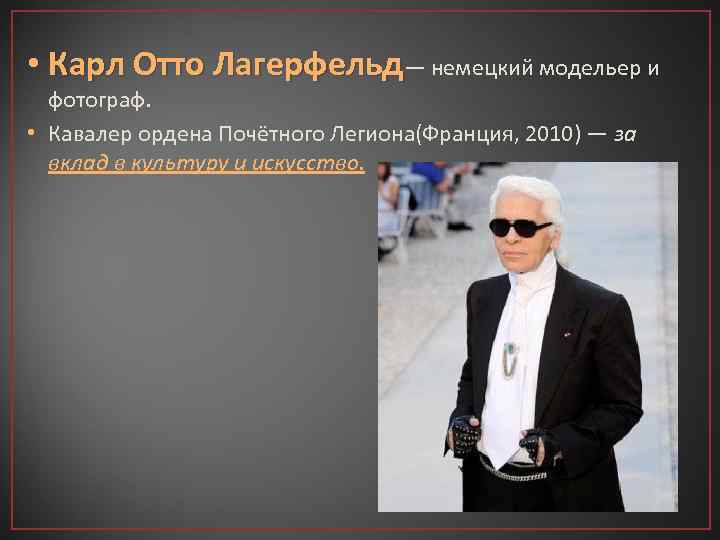 • Карл Отто Лагерфельд— немецкий модельер и фотограф.

• Кавалер ордена Почётного Легиона(Франция, 2010) — за вклад в культуру и искусство.